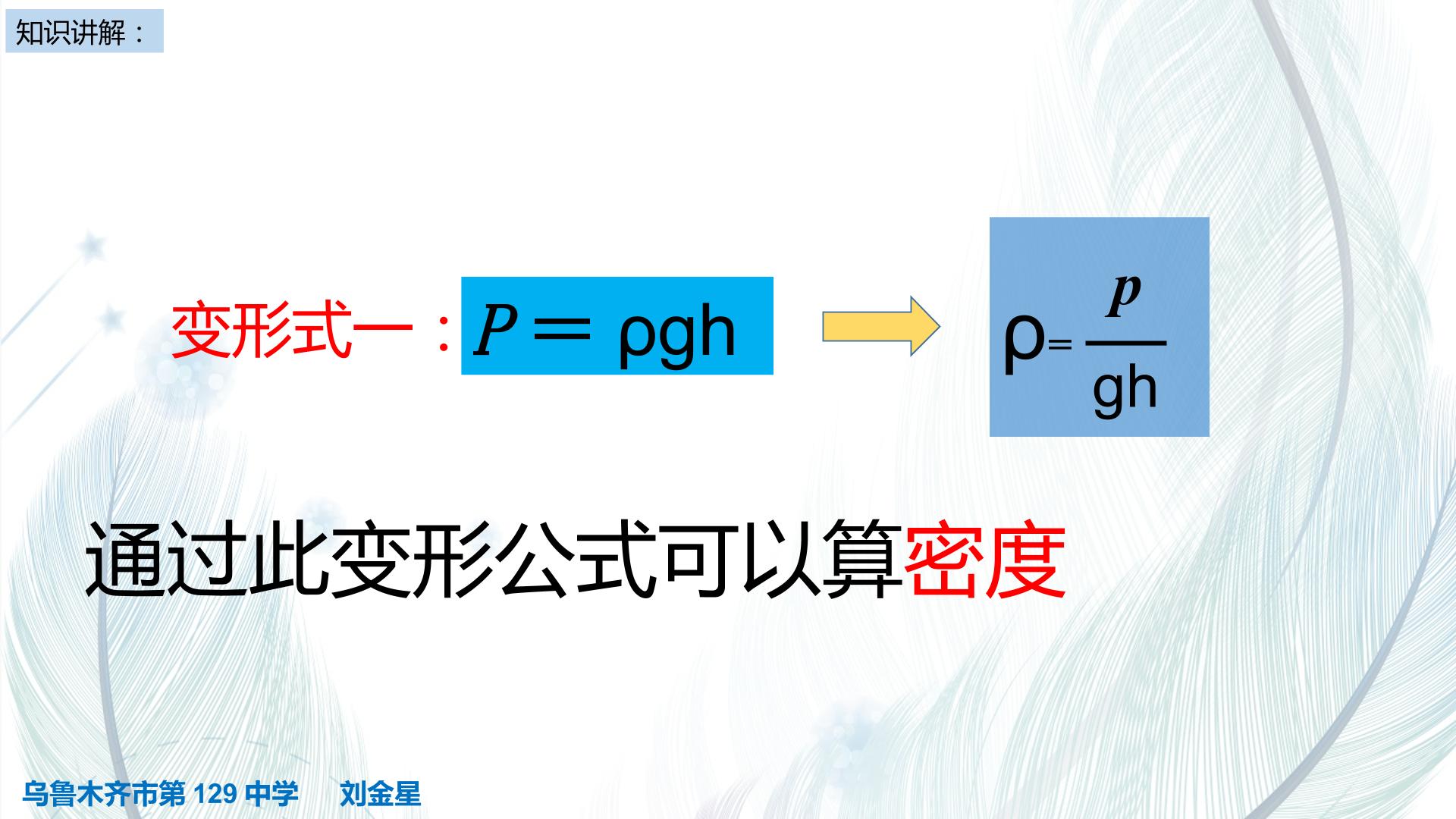 知识讲解：

变形式一：$P = \rho gh$

$\rho = \frac{p}{gh}$

通过此变形公式可以算密度

乌鲁木齐市第129中学 刘金星